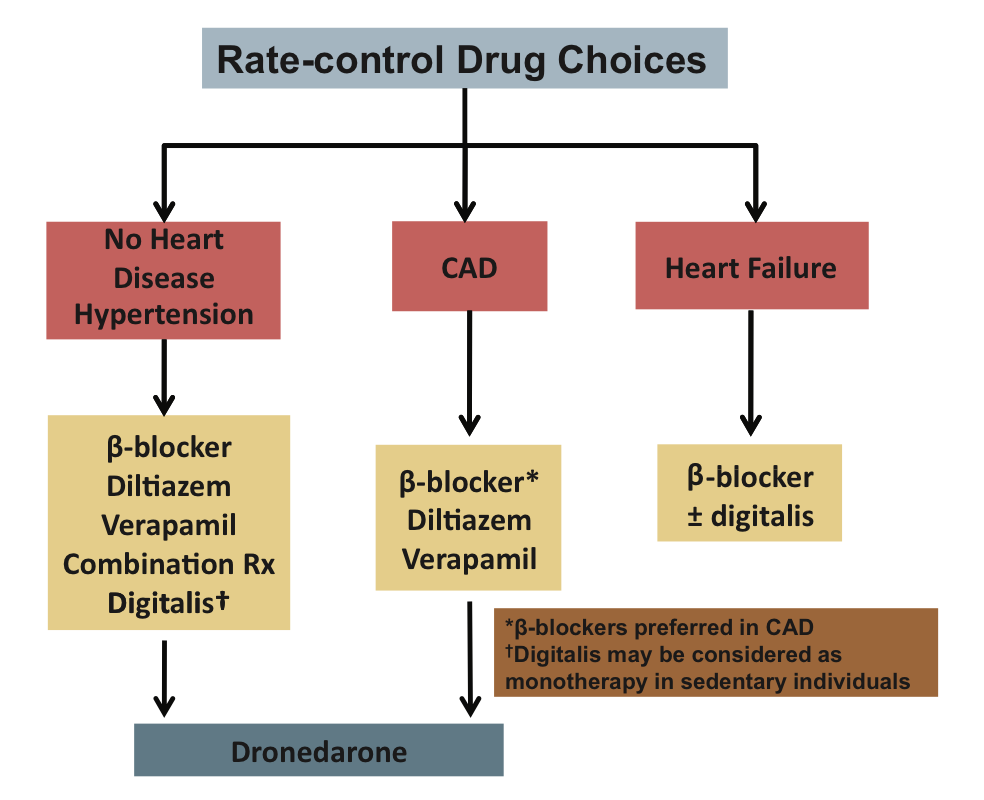 Rate-control Drug Choices

No Heart Disease Hypertension

CAD

Heart Failure

β-blocker
Diltiazem
Verapamil
Combination Rx
Digitalis†

β-blocker*
Diltiazem
Verapamil

β-blocker
± digitalis

*β-blockers preferred in CAD
†Digitalis may be considered as monotherapy in sedentary individuals

Dronedarone